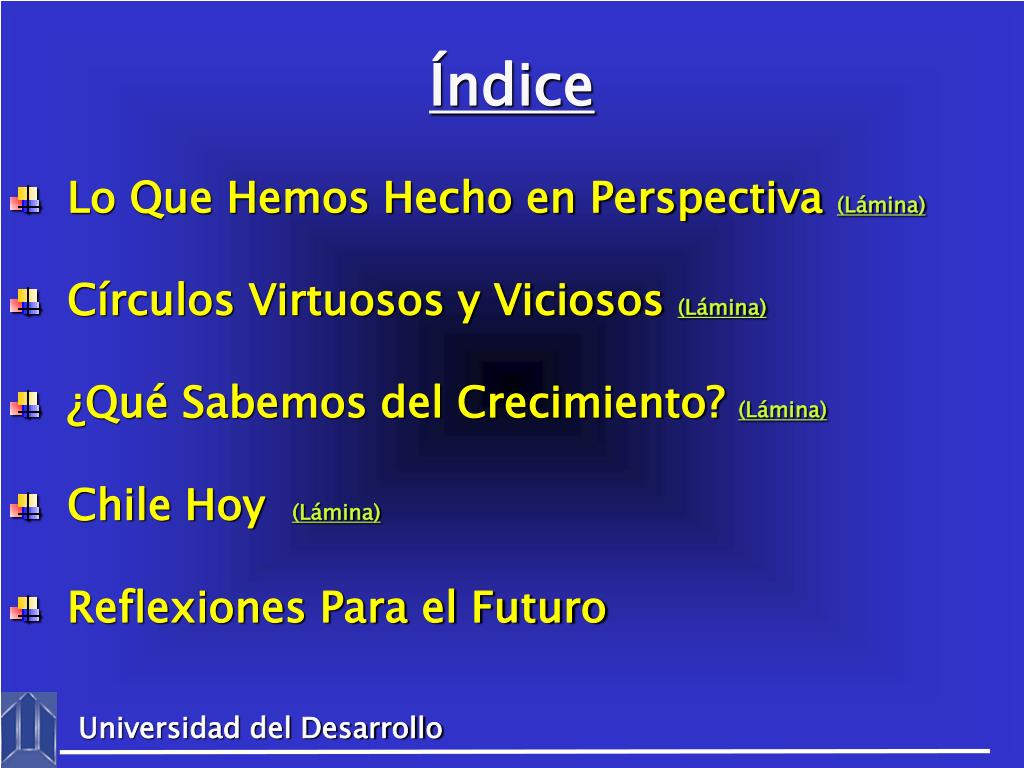 Índice

Lo Que Hemos Hecho en Perspectiva (Lámina)

Círculos Virtuosos y Viciosos (Lámina)

¿Qué Sabemos del Crecimiento? (Lámina)

Chile Hoy (Lámina)

Reflexiones Para el Futuro

Universidad del Desarrollo